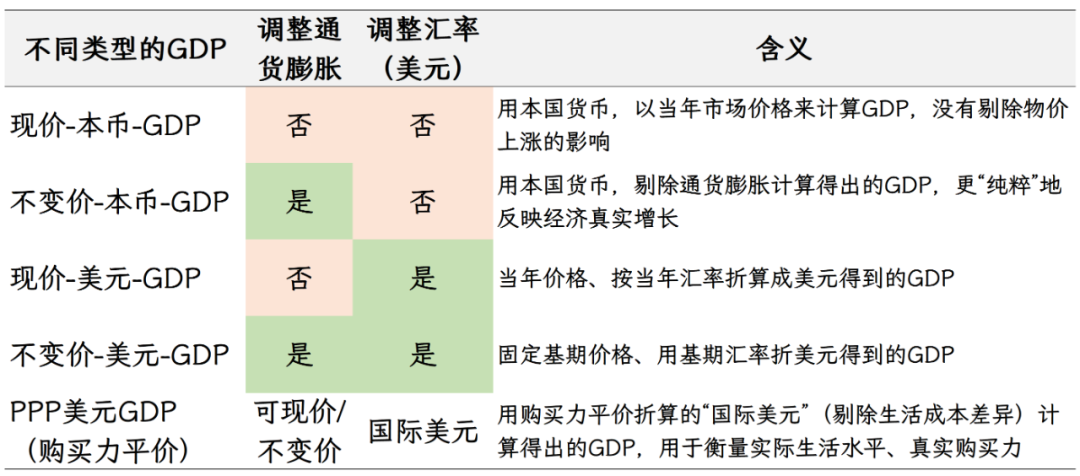 | 不同类型的GDP | 调整通货膨胀 | 调整汇率（美元） | 含义 |
|---|---|---|---|
| 现价-本币-GDP | 否 | 否 | 用本国货币，以当年市场价格来计算GDP，没有剔除物价上涨的影响 |
| 不变价-本币-GDP | 是 | 否 | 用本国货币，剔除通货膨胀计算得出的GDP，更“纯粹”地反映经济真实增长 |
| 现价-美元-GDP | 否 | 是 | 当年价格、按当年汇率折算成美元得到的GDP |
| 不变价-美元-GDP | 是 | 是 | 固定基期价格、用基期汇率折美元得到的GDP |
| PPP美元GDP（购买力平价） | 可现价/不变价 | 国际美元 | 用购买力平价折算的“国际美元”（剔除生活成本差异）计算得出的GDP，用于衡量实际生活水平、真实购买力 |